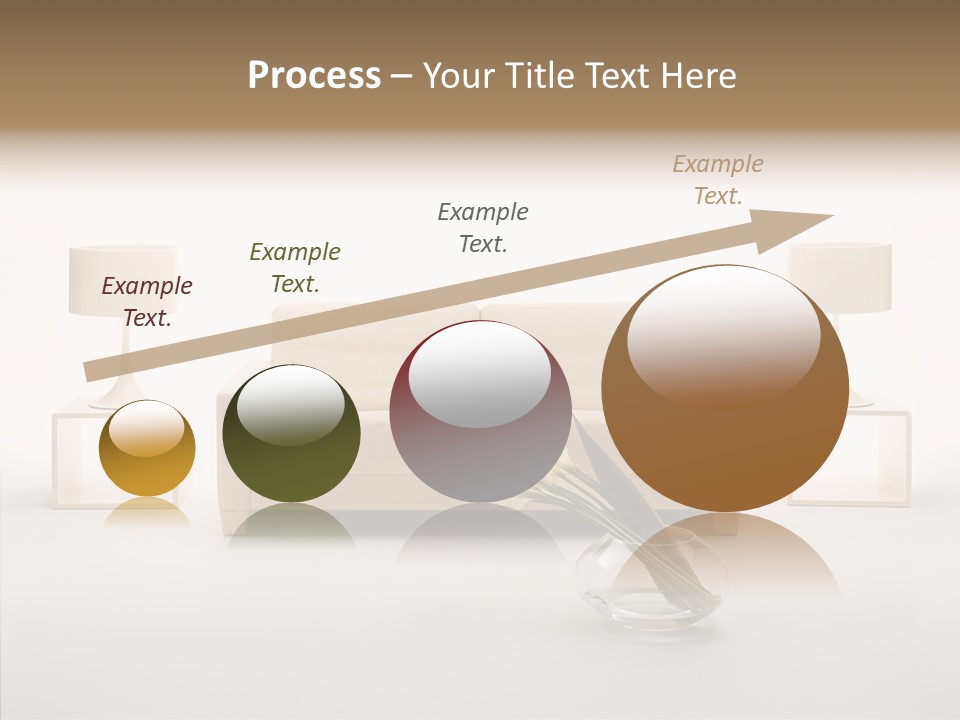 Process – Your Title Text Here

Example Text.

Example Text.

Example Text.

Example Text.